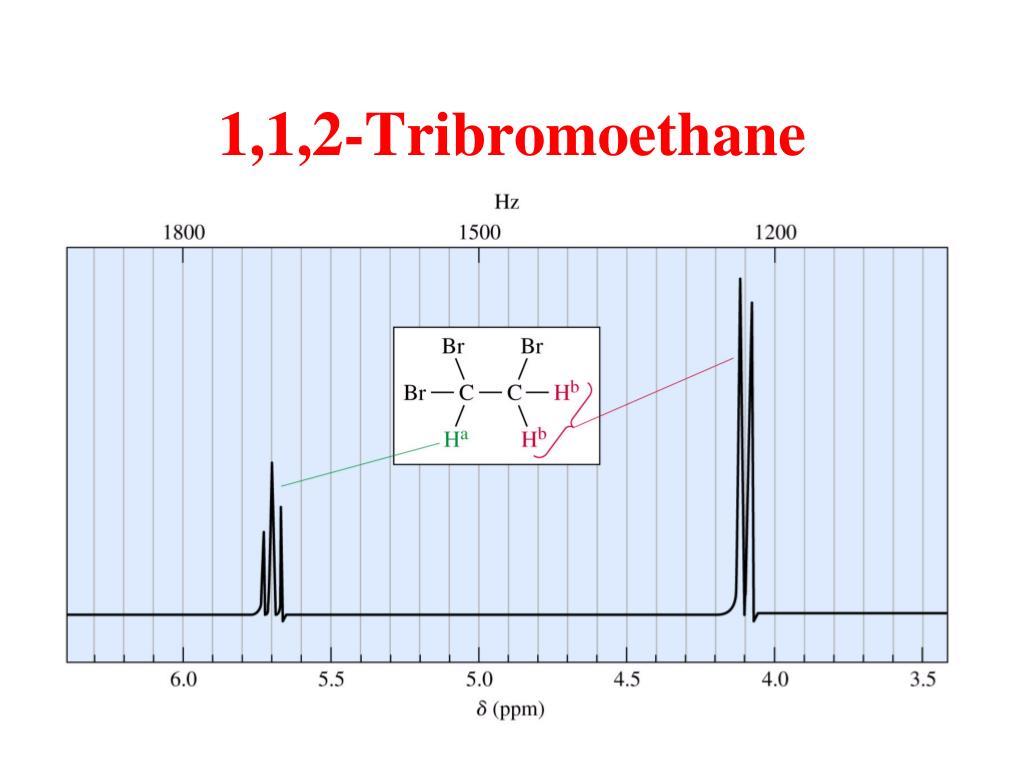 1,1,2-Tribromoethane

Hz

1800

1500

1200

Br

Br

Br — C — C — $H^b$

$H^a$

$H^b$

6.0

5.5

5.0

4.5

4.0

3.5

$\delta$ (ppm)